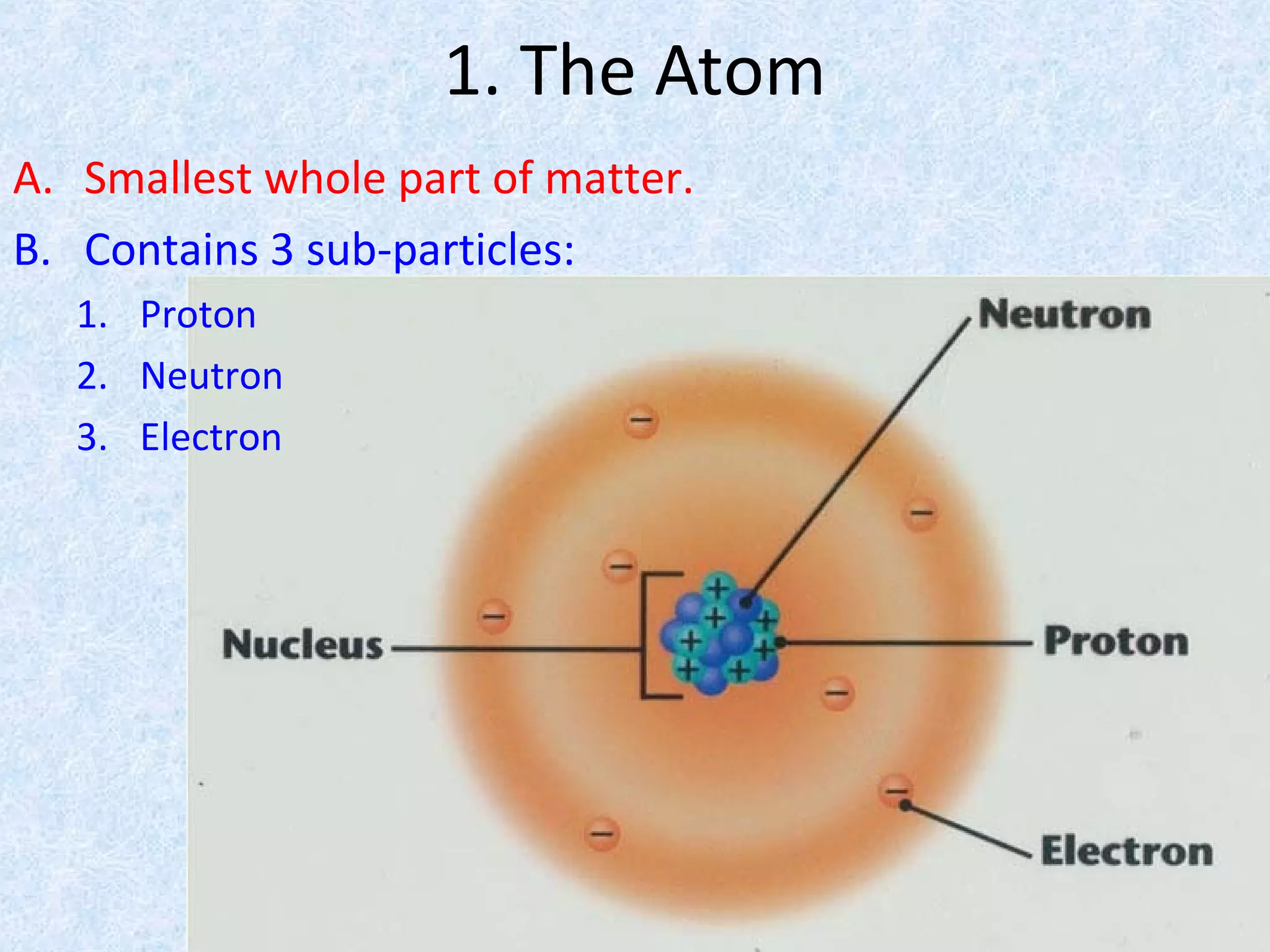 1. The Atom

A. Smallest whole part of matter.

B. Contains 3 sub-particles:

1. Proton
2. Neutron
3. Electron

Neutron

Nucleus

Proton

Electron